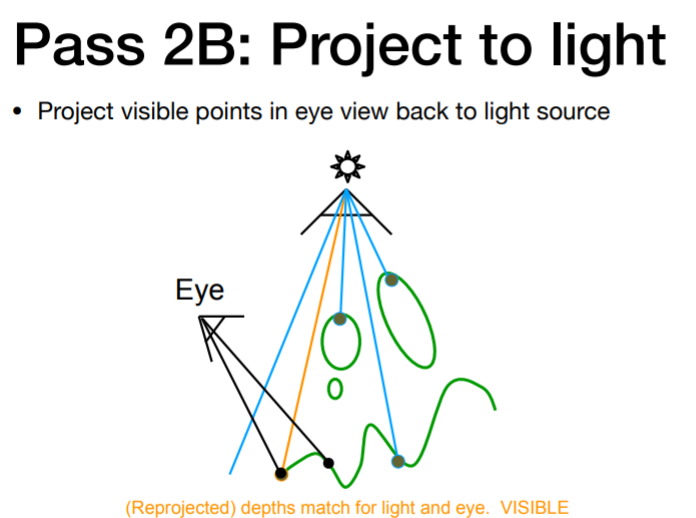 Pass 2B: Project to light

• Project visible points in eye view back to light source

Eye

(Reprojected) depths match for light and eye. VISIBLE